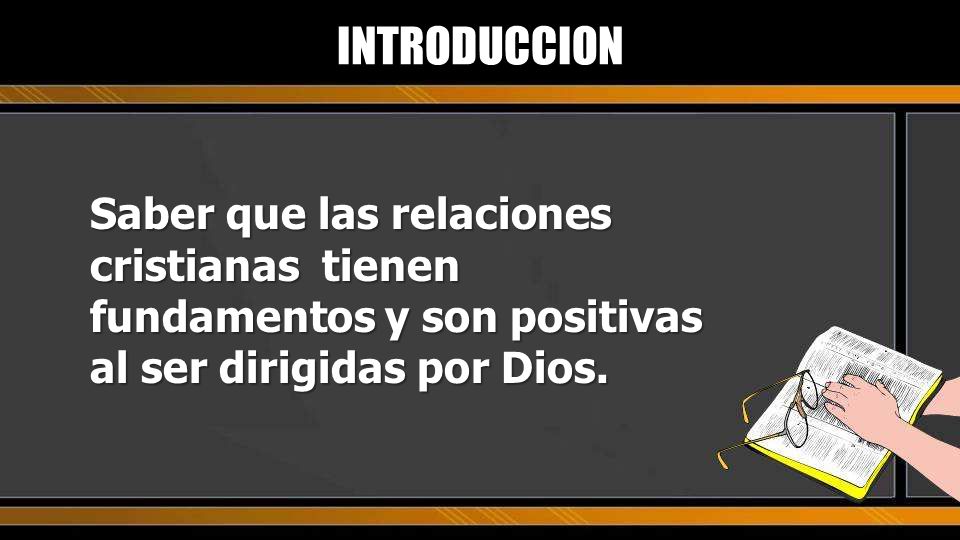 INTRODUCCION

Saber que las relaciones cristianas tienen fundamentos y son positivas al ser dirigidas por Dios.